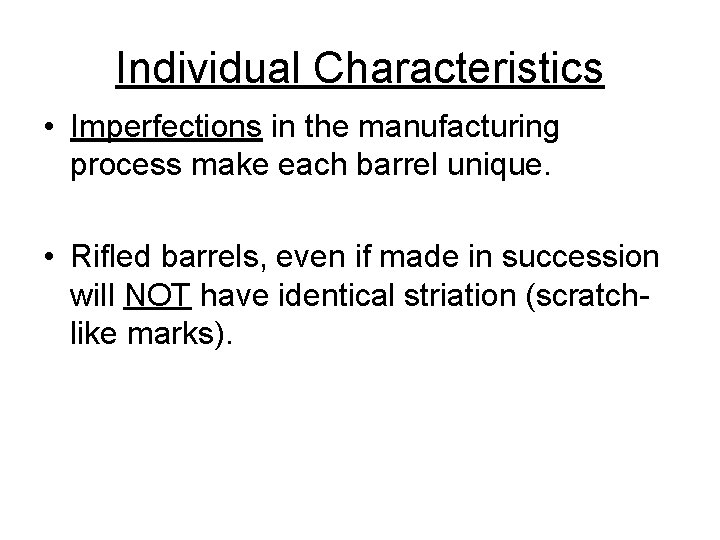 Individual Characteristics

• Imperfections in the manufacturing process make each barrel unique.

• Rifled barrels, even if made in succession will NOT have identical striation (scratch-like marks).